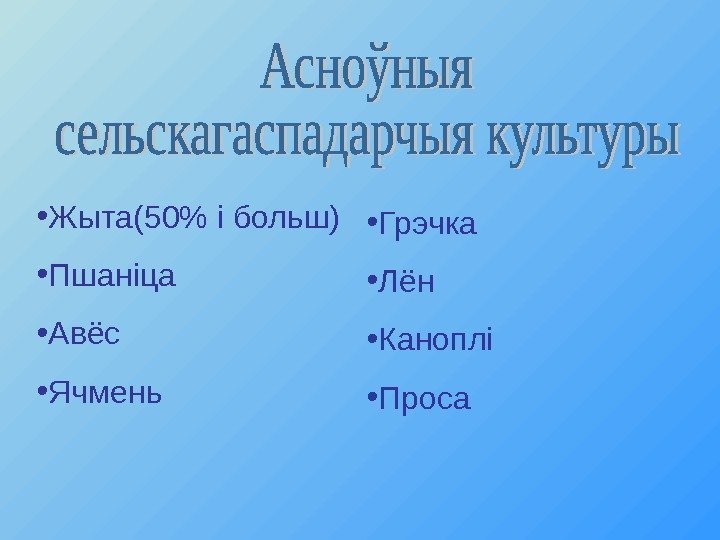 Асноўныя сельскагаспадарчыя культуры

•Жыта(50% і больш)
•Пшаніца
•Авёс
•Ячмень

•Грэчка
•Лён
•Каноплі
•Проса